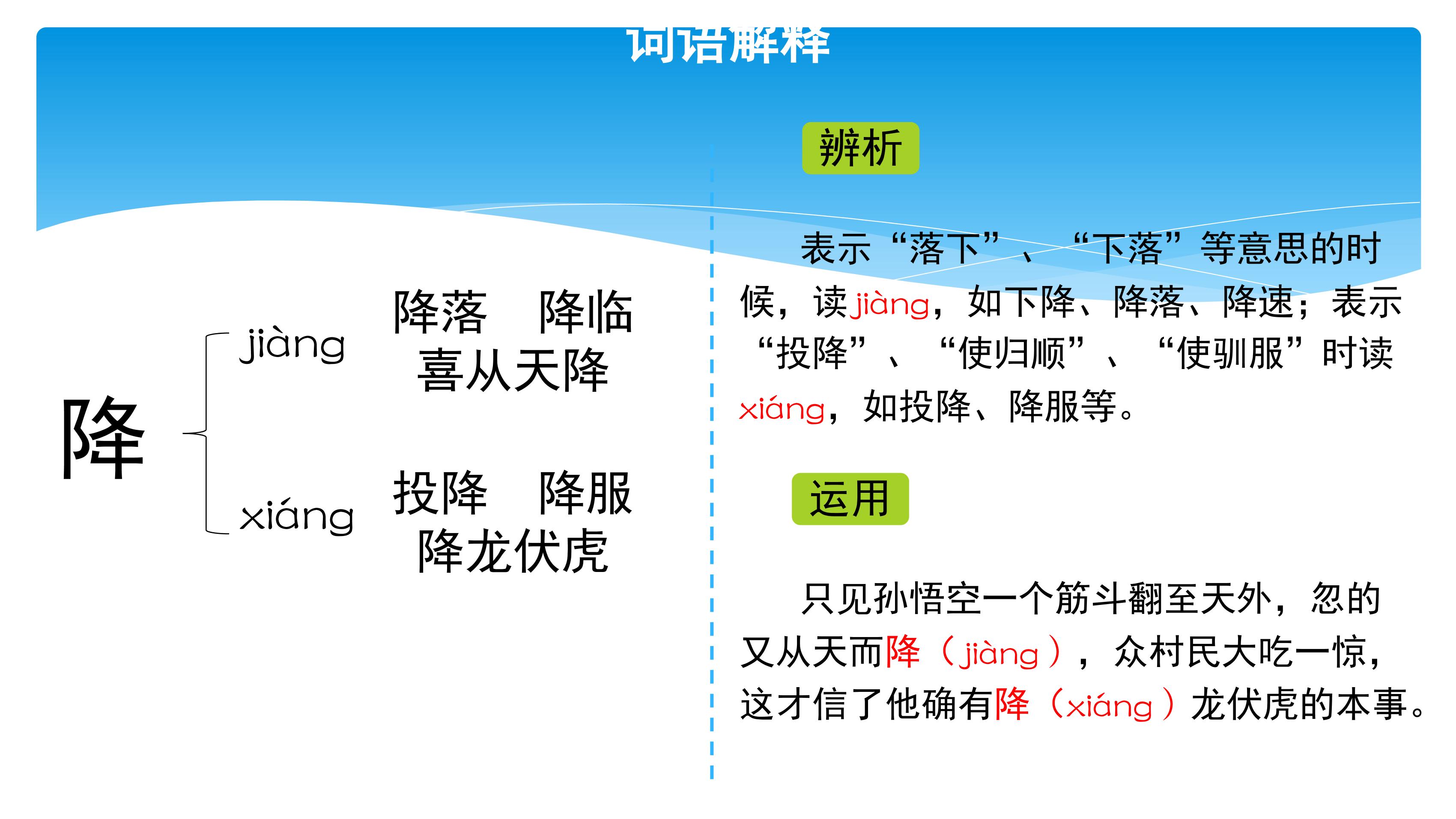 词语解释

降

jiàng

降落　降临
喜从天降

xiáng

投降　降服
降龙伏虎

辨析

表示“落下”、“下落”等意思的时候，读jiàng，如下降、降落、降速；表示“投降”、“使归顺”、“使驯服”时读xiáng，如投降、降服等。

运用

只见孙悟空一个筋斗翻至天外，忽的又从天而降（jiàng），众村民大吃一惊，这才信了他确有降（xiáng）龙伏虎的本事。